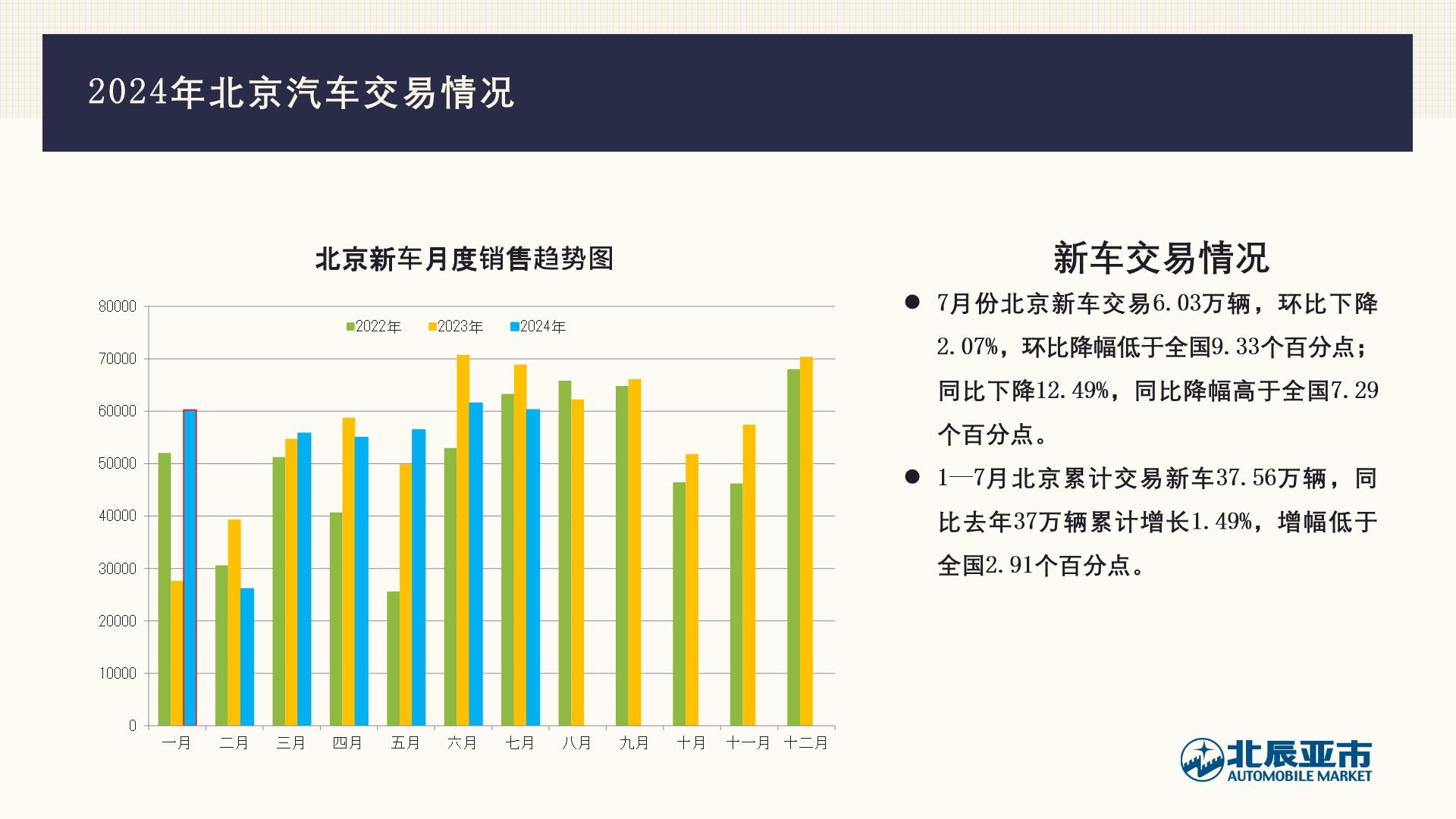 2024年北京汽车交易情况

北京新车月度销售趋势图

2022年 2023年 2024年

80000
70000
60000
50000
40000
30000
20000
10000
0

一月 二月 三月 四月 五月 六月 七月 八月 九月 十月 十一月 十二月

新车交易情况

● 7月份北京新车交易6.03万辆，环比下降2.07%，环比降幅低于全国9.33个百分点；同比下降12.49%，同比降幅高于全国7.29个百分点。

● 1—7月北京累计交易新车37.56万辆，同比去年37万辆累计增长1.49%，增幅低于全国2.91个百分点。

北辰亚市
AUTOMOBILE MARKET